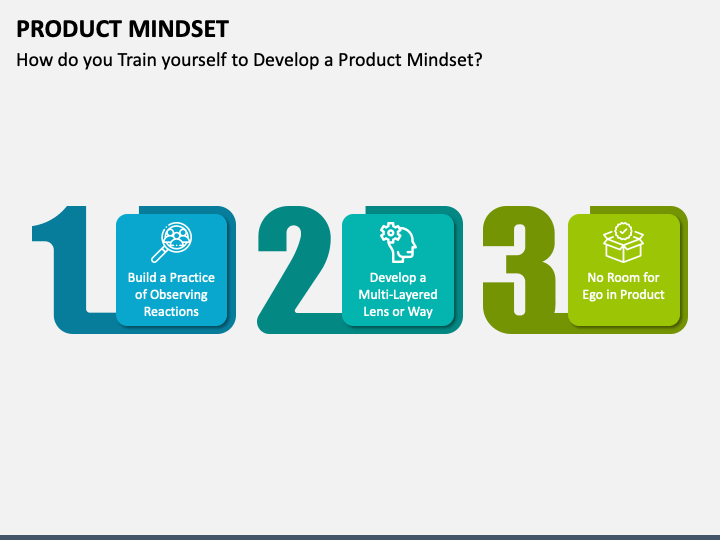 PRODUCT MINDSET

How do you Train yourself to Develop a Product Mindset?

1

Build a Practice of Observing Reactions

2

Develop a Multi-Layered Lens or Way

3

No Room for Ego in Product